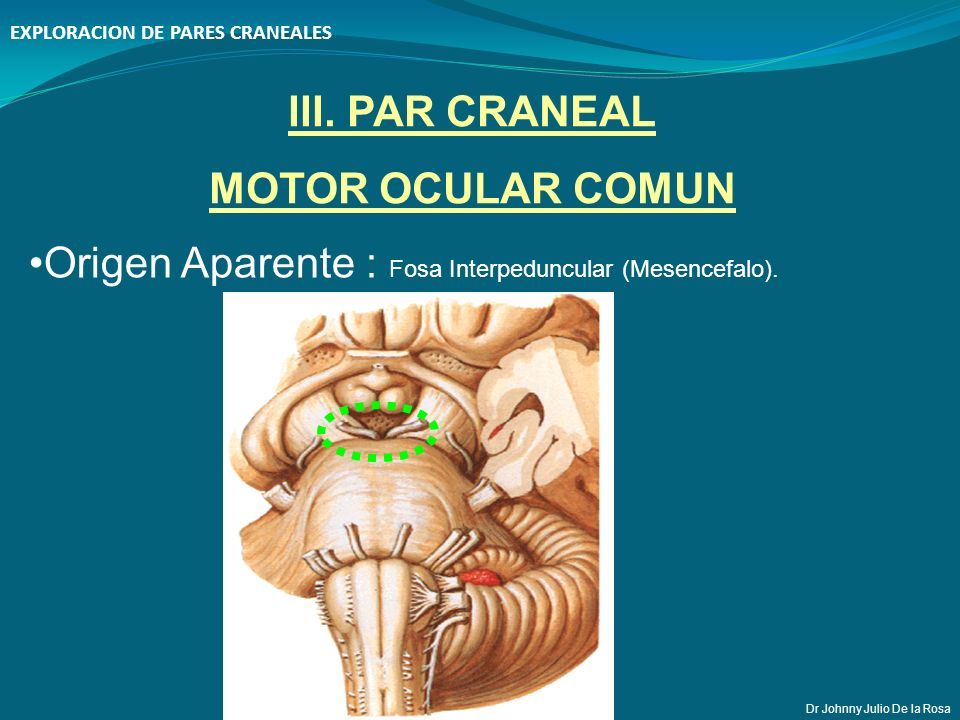 EXPLORACION DE PARES CRANEALES

III. PAR CRANEAL

MOTOR OCULAR COMUN

•Origen Aparente : Fosa Interpeduncular (Mesencefalo).

Dr Johnny Julio De la Rosa